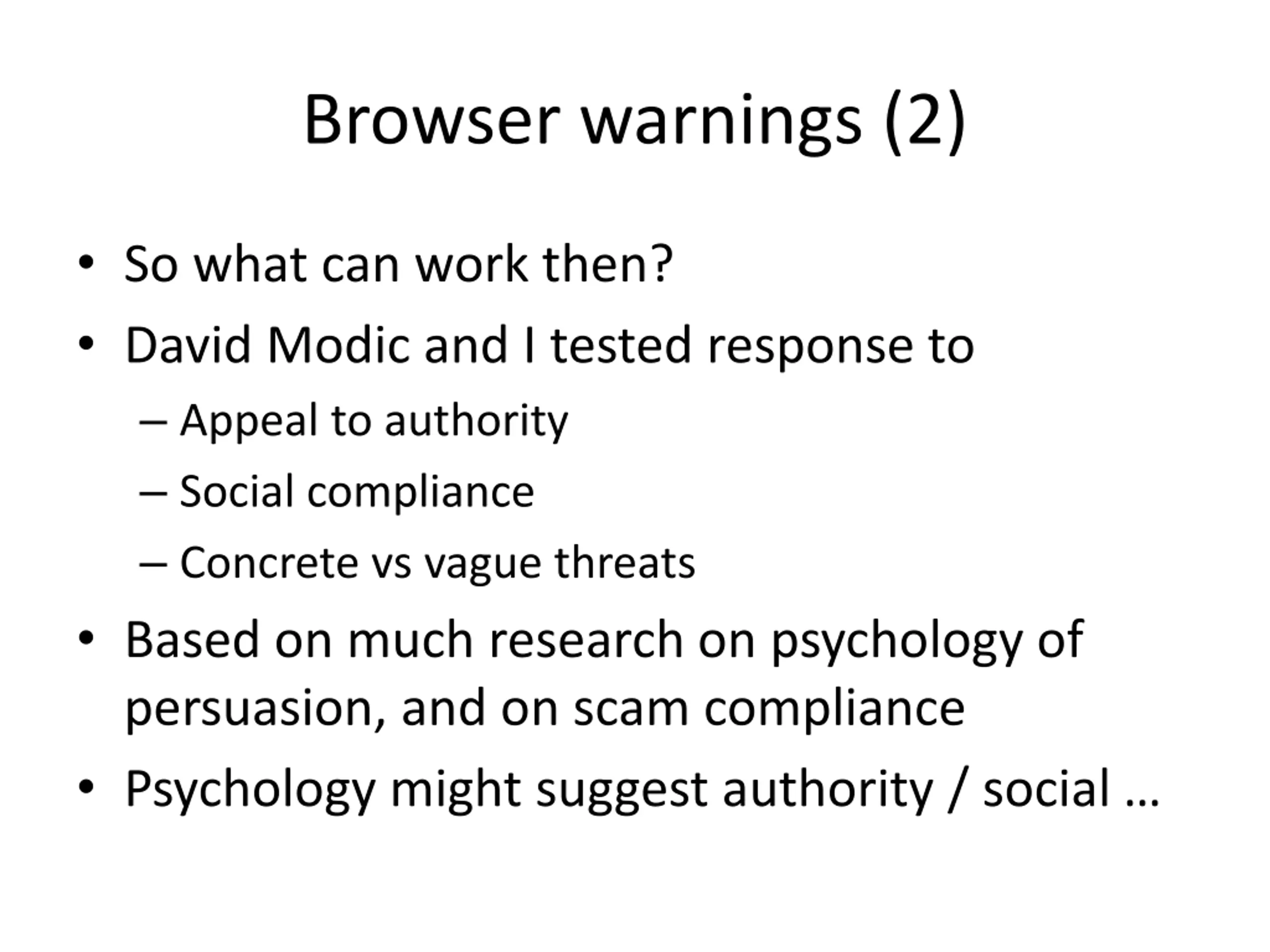 Browser warnings (2)

• So what can work then?
• David Modic and I tested response to
  – Appeal to authority
  – Social compliance
  – Concrete vs vague threats
• Based on much research on psychology of persuasion, and on scam compliance
• Psychology might suggest authority / social …